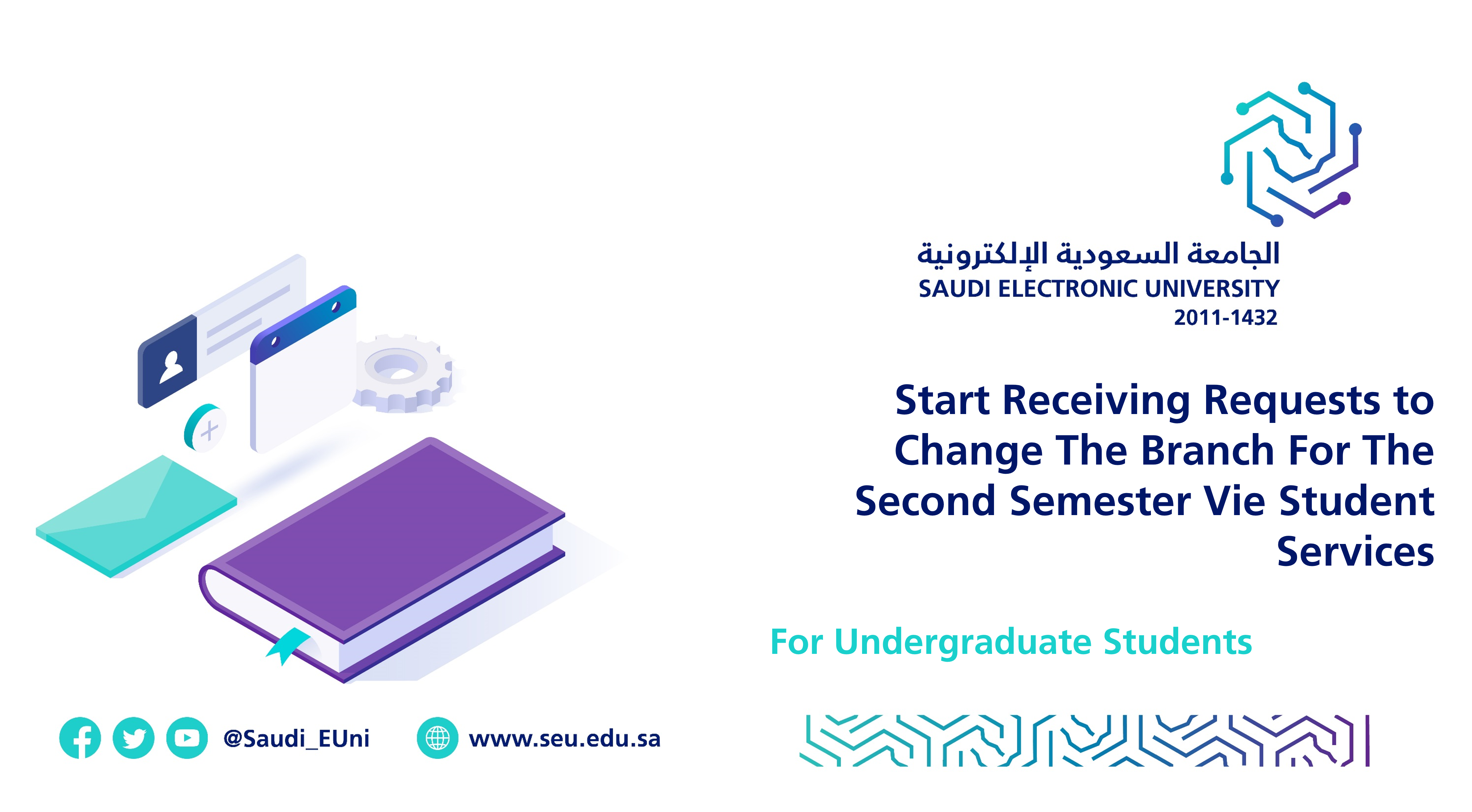 الجامعة السعودية الإلكترونية
SAUDI ELECTRONIC UNIVERSITY
2011-1432

Start Receiving Requests to Change The Branch For The Second Semester Vie Student Services

For Undergraduate Students

@Saudi_EUni

www.seu.edu.sa